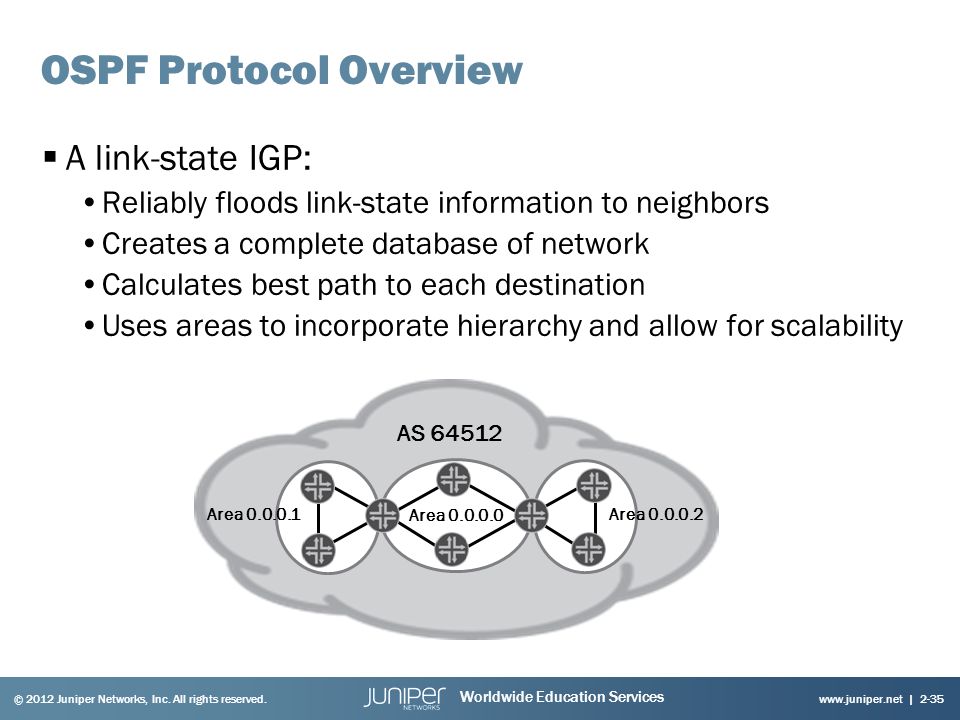 OSPF Protocol Overview

▪ A link-state IGP:

• Reliably floods link-state information to neighbors
• Creates a complete database of network
• Calculates best path to each destination
• Uses areas to incorporate hierarchy and allow for scalability

AS 64512

Area 0.0.0.1

Area 0.0.0.0

Area 0.0.0.2

© 2012 Juniper Networks, Inc. All rights reserved.

JUNIPER NETWORKS

Worldwide Education Services

www.juniper.net | 2-35